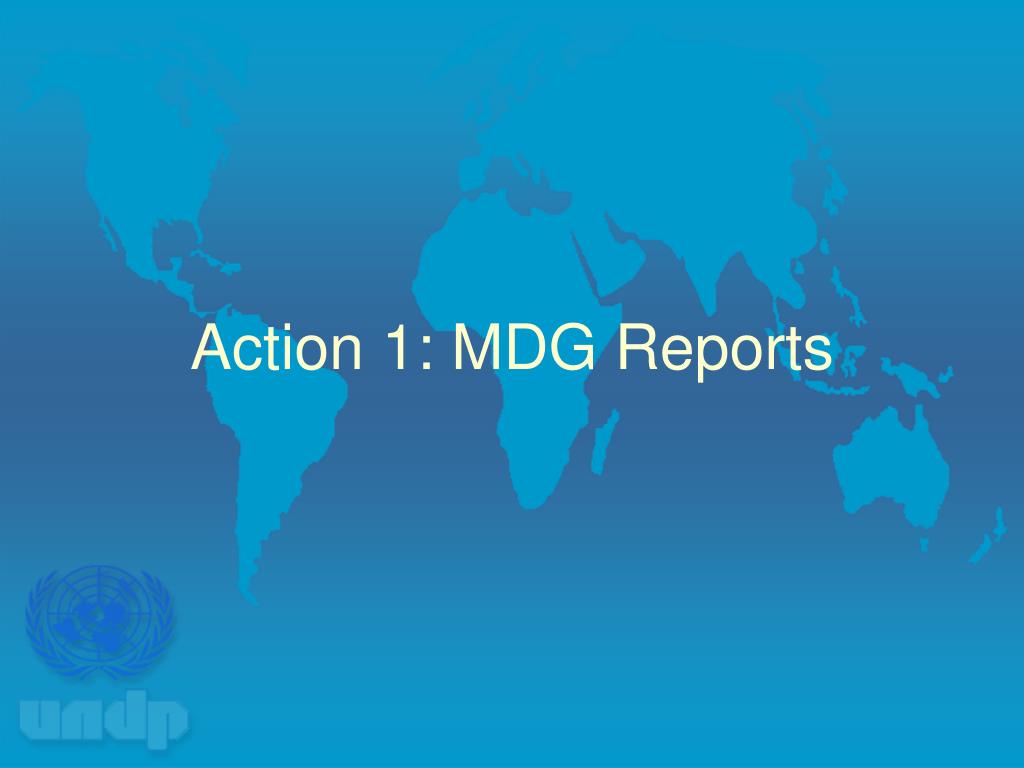 Action 1: MDG Reports

undp